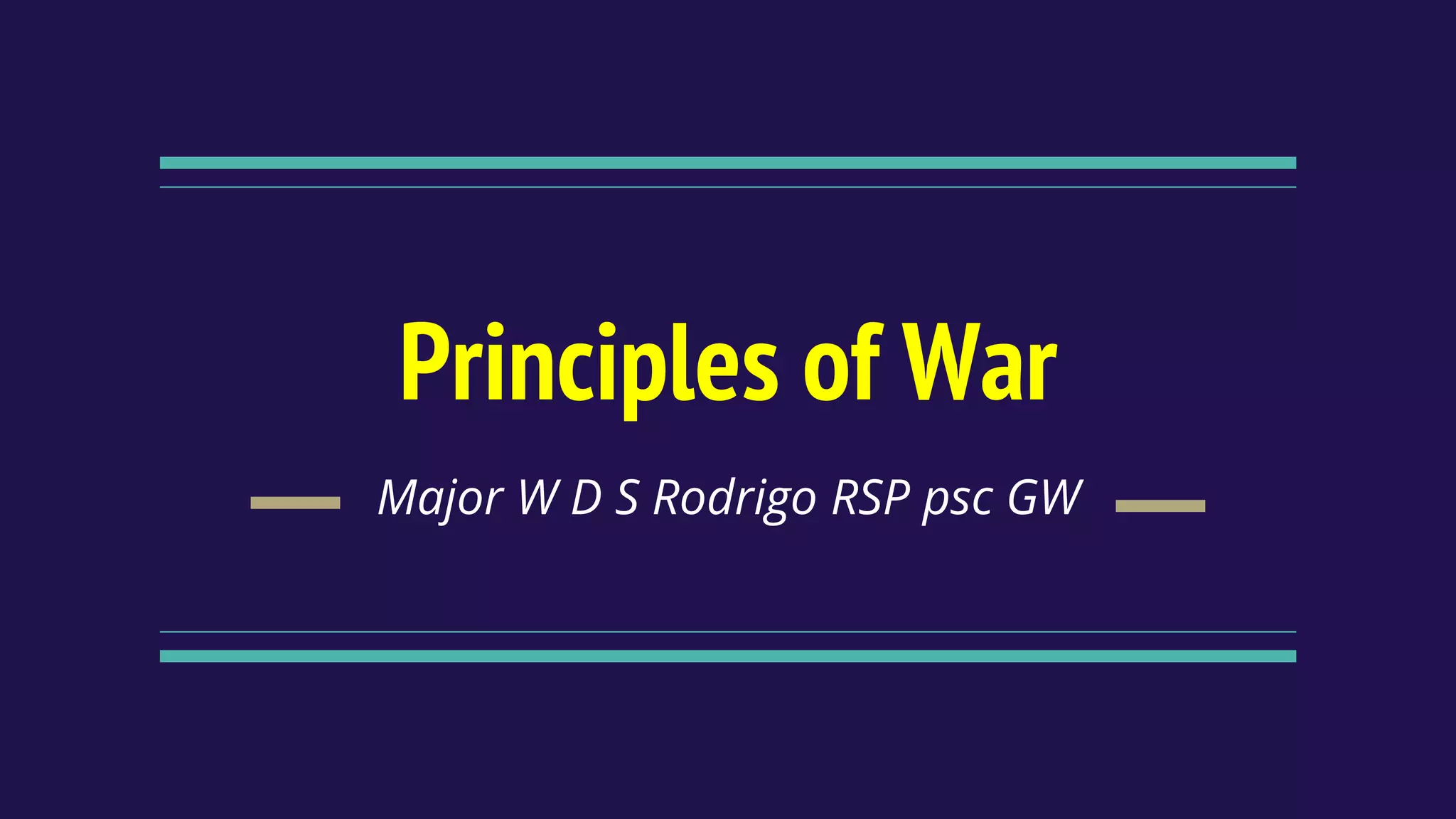 Principles of War

Major W D S Rodrigo RSP psc GW